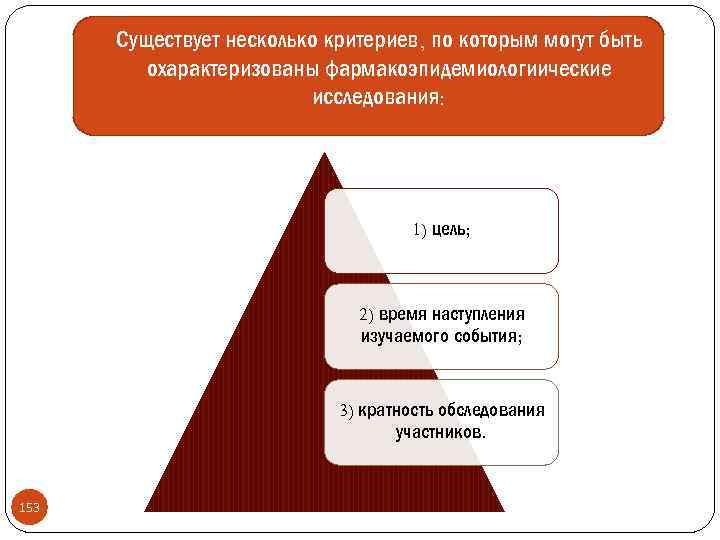 Существует несколько критериев, по которым могут быть охарактеризованы фармакоэпидемиологические исследования:

1) цель;

2) время наступления изучаемого события;

3) кратность обследования участников.

153